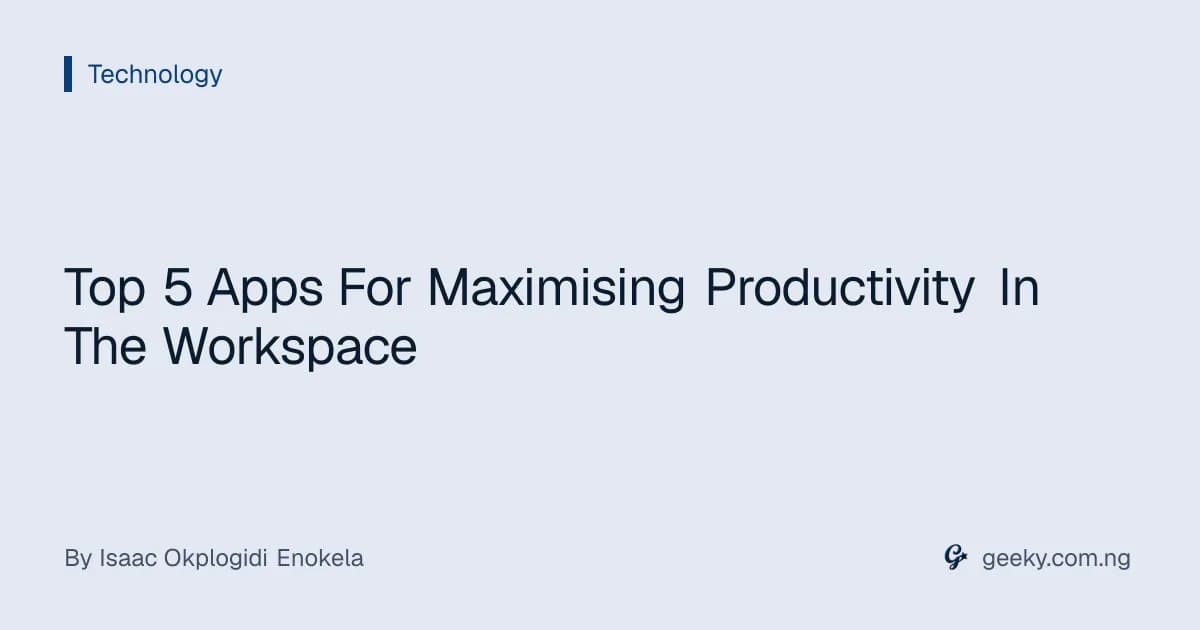 Technology

Top 5 Apps For Maximising Productivity In The Workspace

By Isaac Okplogidi Enokela

geeky.com.ng